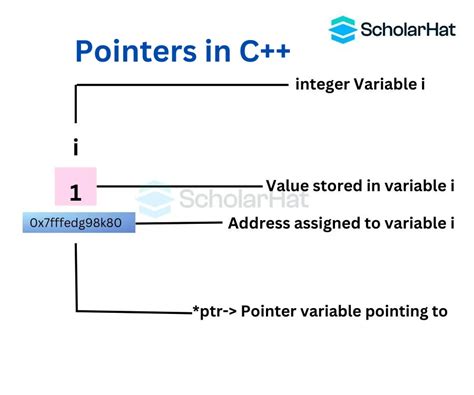 ScholarHat

Pointers in C++

integer Variable i

i

1

Value stored in variable i

ScholarHat

0x7fffedg98k80

Address assigned to variable i

*ptr-> Pointer variable pointing to